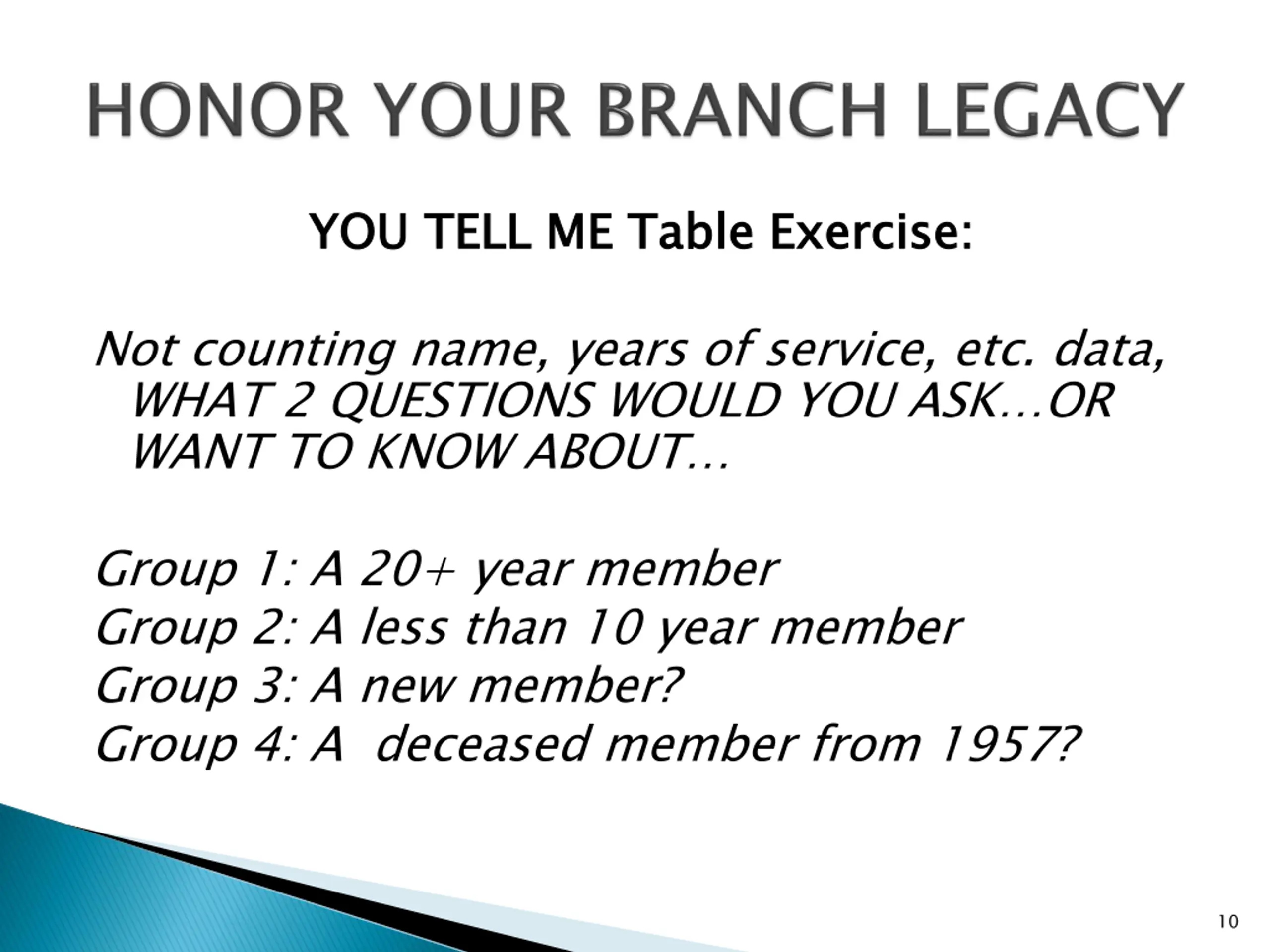 HONOR YOUR BRANCH LEGACY

YOU TELL ME Table Exercise:

Not counting name, years of service, etc. data, WHAT 2 QUESTIONS WOULD YOU ASK…OR WANT TO KNOW ABOUT…

Group 1: A 20+ year member
Group 2: A less than 10 year member
Group 3: A new member?
Group 4: A deceased member from 1957?

10